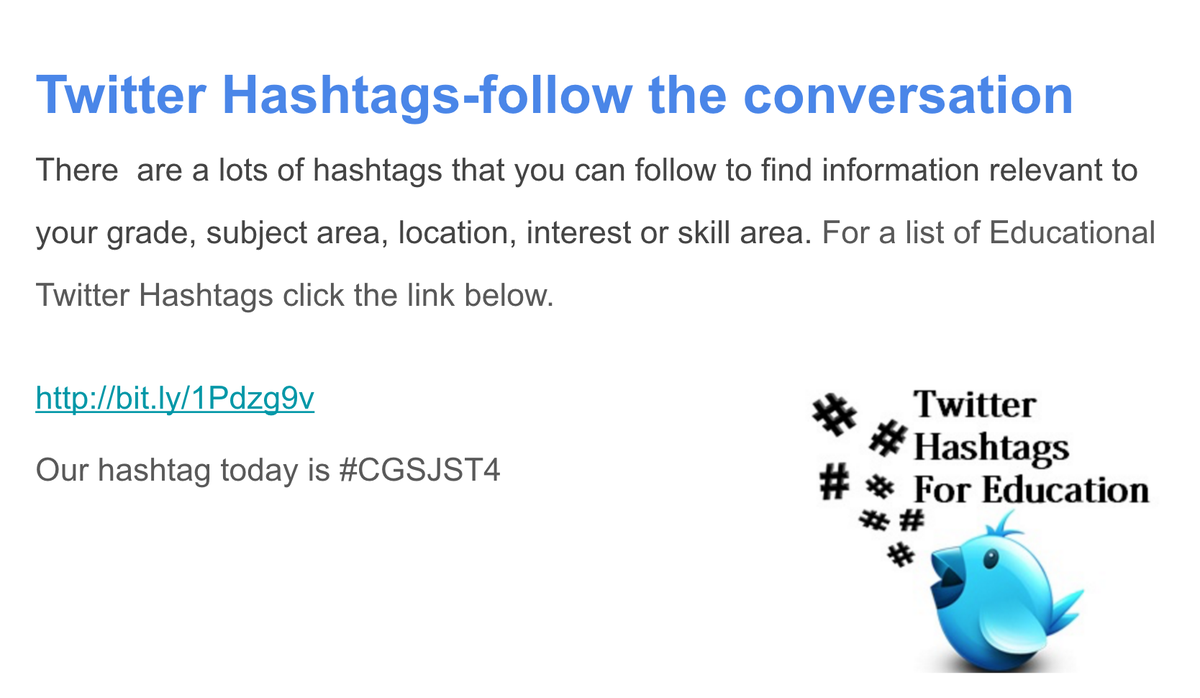 Twitter Hashtags-follow the conversation

There  are a lots of hashtags that you can follow to find information relevant to your grade, subject area, location, interest or skill area. For a list of Educational Twitter Hashtags click the link below.

http://bit.ly/1Pdzg9v

Our hashtag today is #CGSJST4

Twitter Hashtags For Education